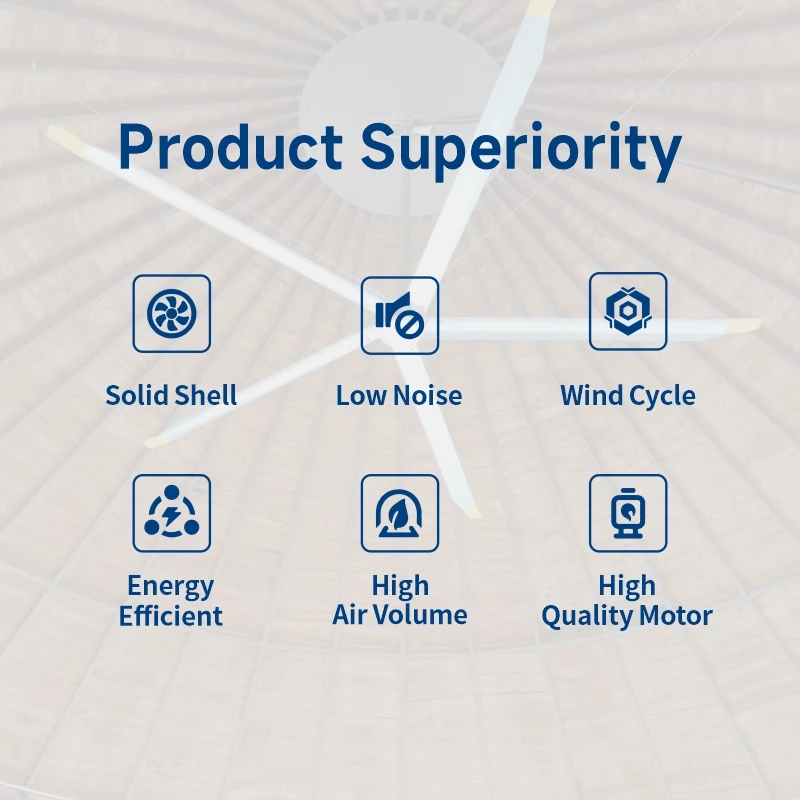 Product Superiority

Solid Shell

Low Noise

Wind Cycle

Energy Efficient

High Air Volume

High Quality Motor